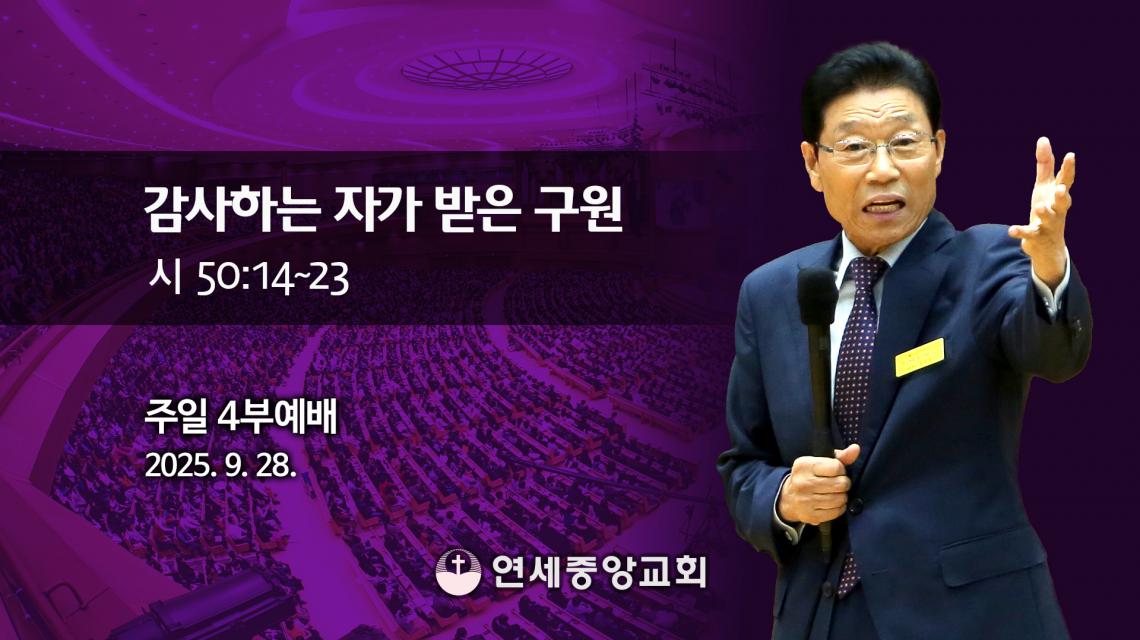 감사하는 자가 받은 구원
시 50:14~23

주일 4부예배
2025. 9. 28.

연세중앙교회